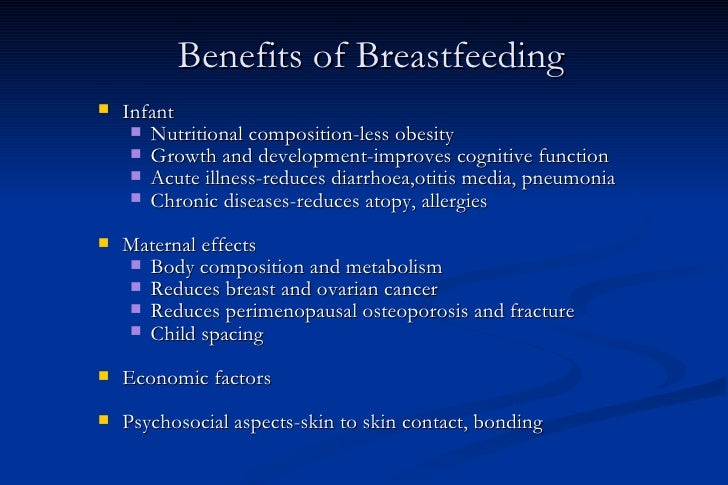 Benefits of Breastfeeding

- Infant
  - Nutritional composition-less obesity
  - Growth and development-improves cognitive function
  - Acute illness-reduces diarrhoea,otitis media, pneumonia
  - Chronic diseases-reduces atopy, allergies

- Maternal effects
  - Body composition and metabolism
  - Reduces breast and ovarian cancer
  - Reduces perimenopausal osteoporosis and fracture
  - Child spacing

- Economic factors

- Psychosocial aspects-skin to skin contact, bonding